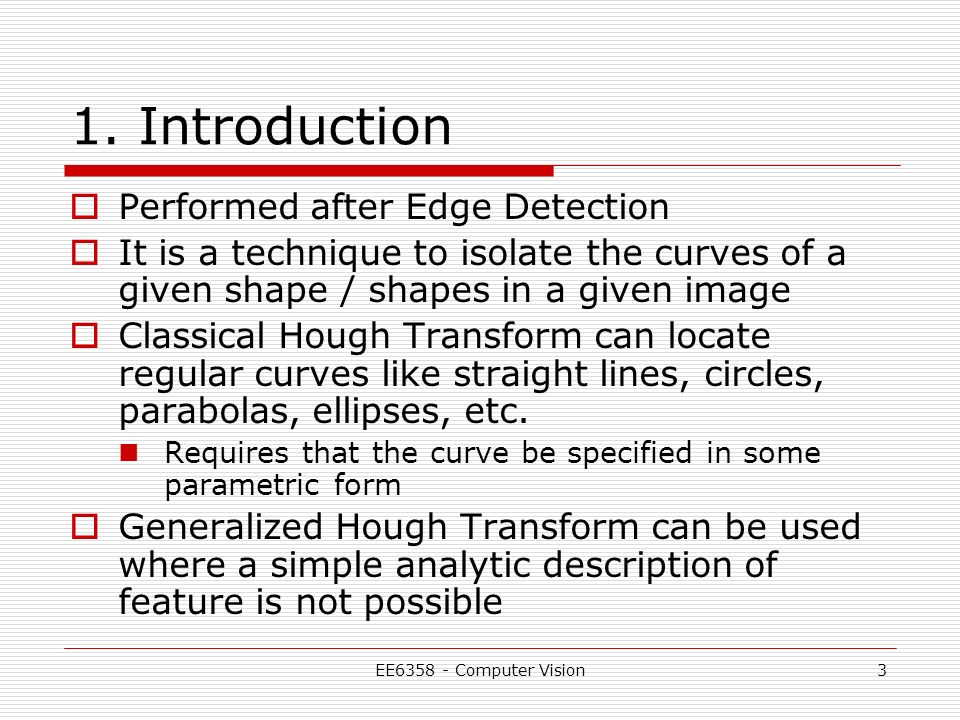 1. Introduction

Performed after Edge Detection

It is a technique to isolate the curves of a given shape / shapes in a given image

Classical Hough Transform can locate regular curves like straight lines, circles, parabolas, ellipses, etc.

Requires that the curve be specified in some parametric form

Generalized Hough Transform can be used where a simple analytic description of feature is not possible

EE6358 - Computer Vision

3